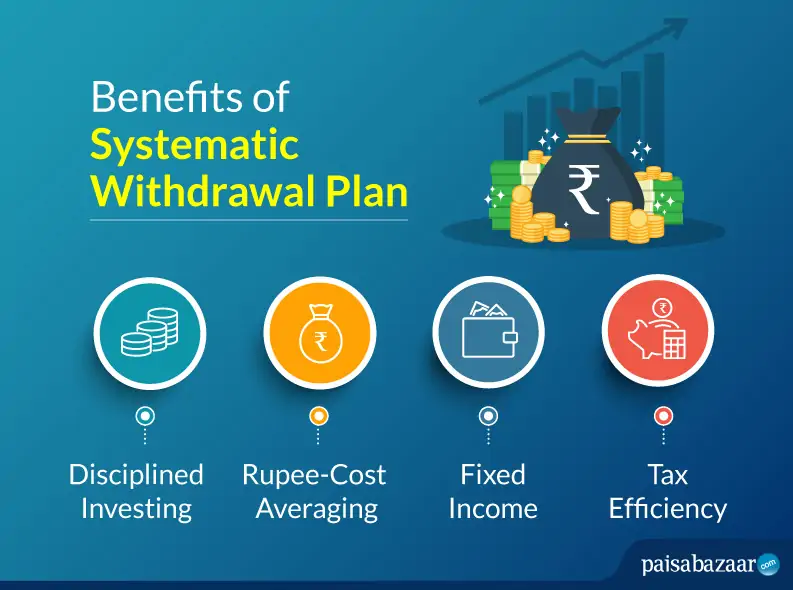 Benefits of
Systematic Withdrawal Plan

₹

₹

₹

Disciplined Investing

Rupee-Cost Averaging

Fixed Income

Tax Efficiency

paisabazaar.com